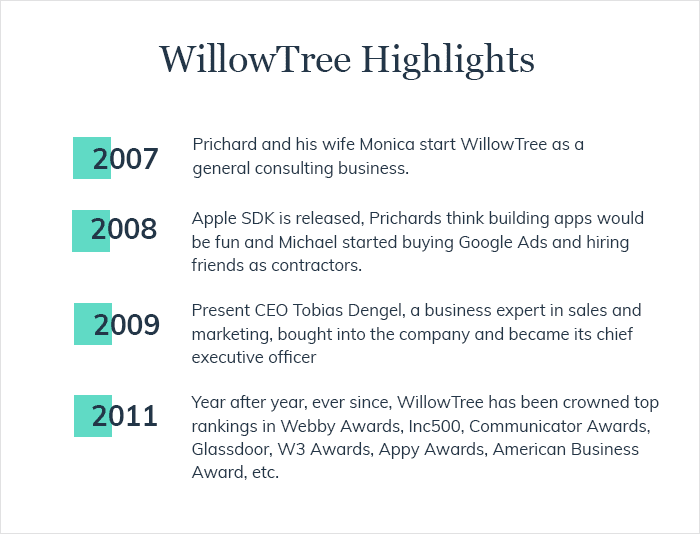 WillowTree Highlights

2007
Prichard and his wife Monica start WillowTree as a general consulting business.

2008
Apple SDK is released, Prichards think building apps would be fun and Michael started buying Google Ads and hiring friends as contractors.

2009
Present CEO Tobias Dengel, a business expert in sales and marketing, bought into the company and became its chief executive officer

2011
Year after year, ever since, WillowTree has been crowned top rankings in Webby Awards, Inc500, Communicator Awards, Glassdoor, W3 Awards, Appy Awards, American Business Award, etc.